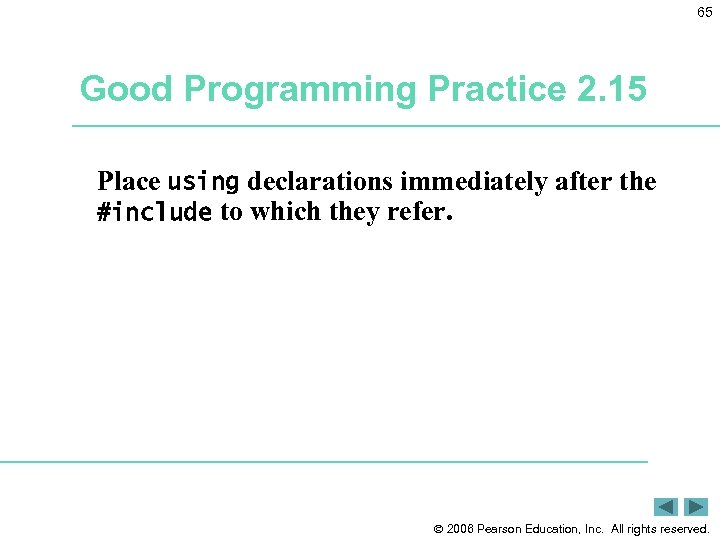 65

Good Programming Practice 2.15

Place using declarations immediately after the #include to which they refer.

© 2006 Pearson Education, Inc. All rights reserved.